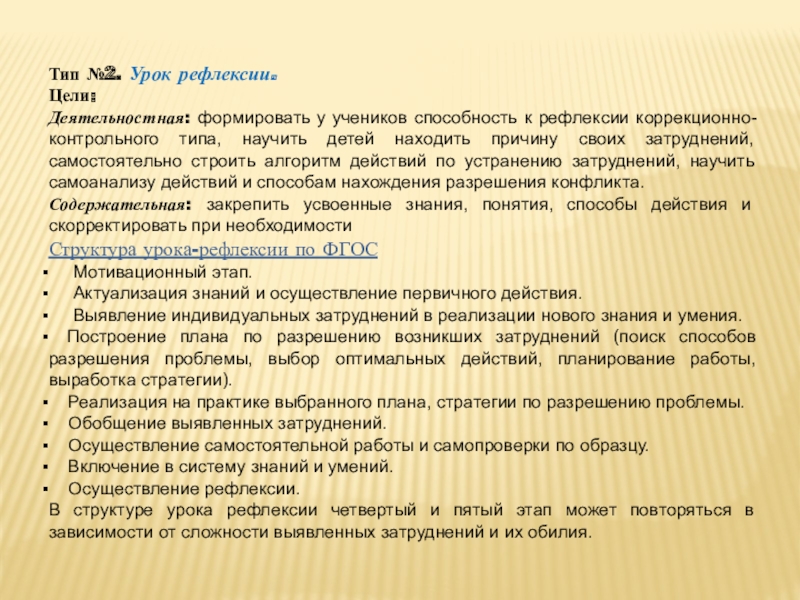 Тип №2. Урок рефлексии.
Цели:
Деятельностная: формировать у учеников способность к рефлексии коррекционно-контрольного типа, научить детей находить причину своих затруднений, самостоятельно строить алгоритм действий по устранению затруднений, научить самоанализу действий и способам нахождения разрешения конфликта.
Содержательная: закрепить усвоенные знания, понятия, способы действия и скорректировать при необходимости
Структура урока-рефлексии по ФГОС
▪ Мотивационный этап.
▪ Актуализация знаний и осуществление первичного действия.
▪ Выявление индивидуальных затруднений в реализации нового знания и умения.
▪ Построение плана по разрешению возникших затруднений (поиск способов разрешения проблемы, выбор оптимальных действий, планирование работы, выработка стратегии).
▪ Реализация на практике выбранного плана, стратегии по разрешению проблемы.
▪ Обобщение выявленных затруднений.
▪ Осуществление самостоятельной работы и самопроверки по образцу.
▪ Включение в систему знаний и умений.
▪ Осуществление рефлексии.
В структуре урока рефлексии четвертый и пятый этап может повторяться в зависимости от сложности выявленных затруднений и их обилия.